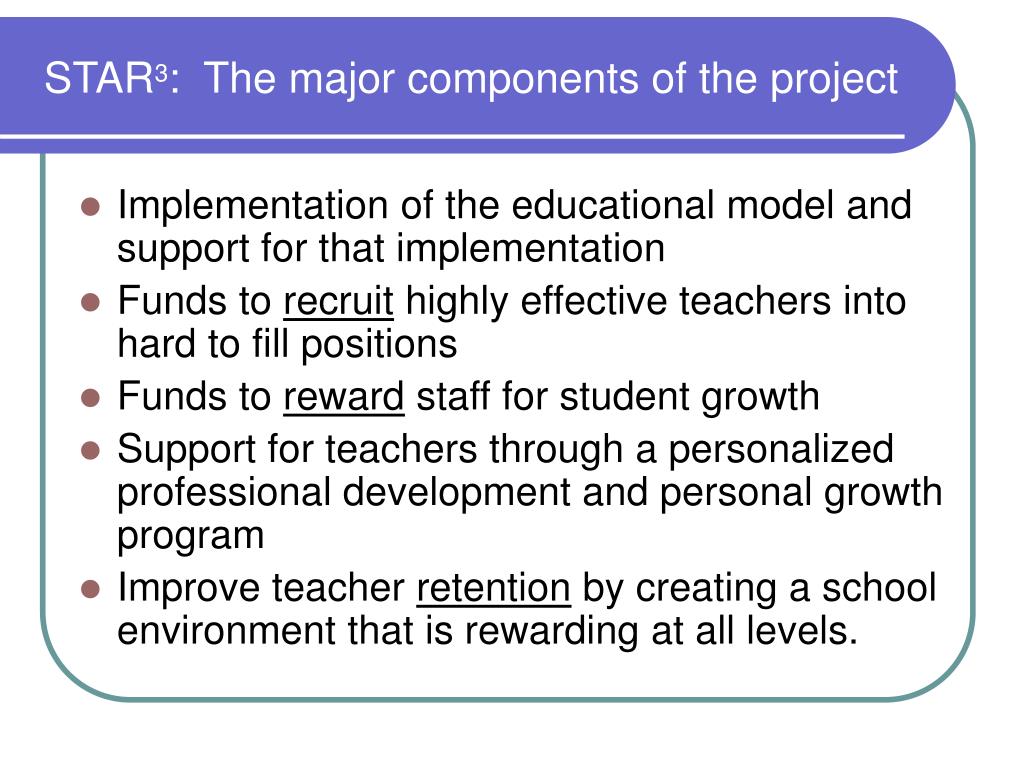 STAR$^3$: The major components of the project

- Implementation of the educational model and support for that implementation
- Funds to recruit highly effective teachers into hard to fill positions
- Funds to reward staff for student growth
- Support for teachers through a personalized professional development and personal growth program
- Improve teacher retention by creating a school environment that is rewarding at all levels.